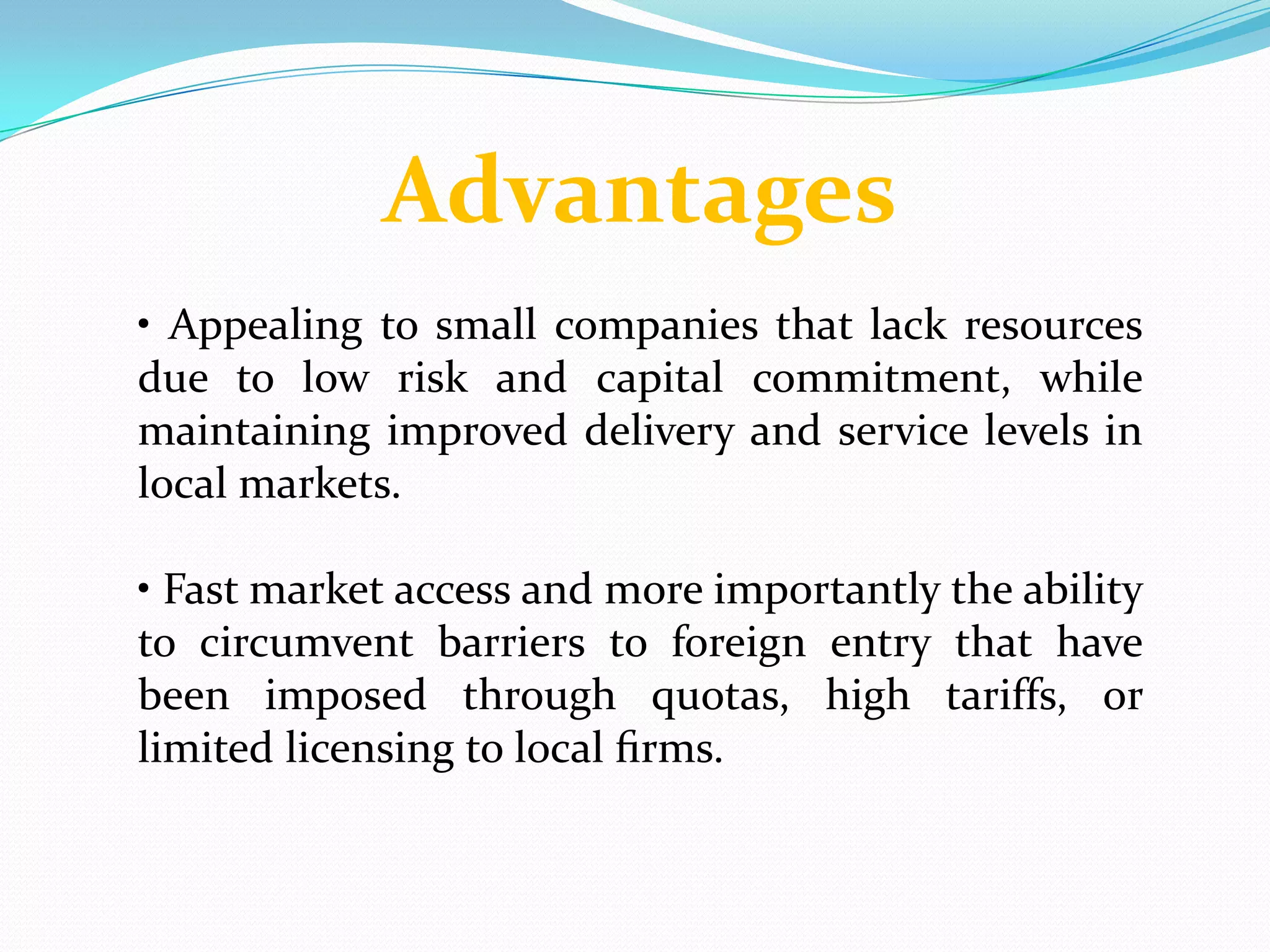 Advantages

• Appealing to small companies that lack resources due to low risk and capital commitment, while maintaining improved delivery and service levels in local markets.

• Fast market access and more importantly the ability to circumvent barriers to foreign entry that have been imposed through quotas, high tariffs, or limited licensing to local firms.